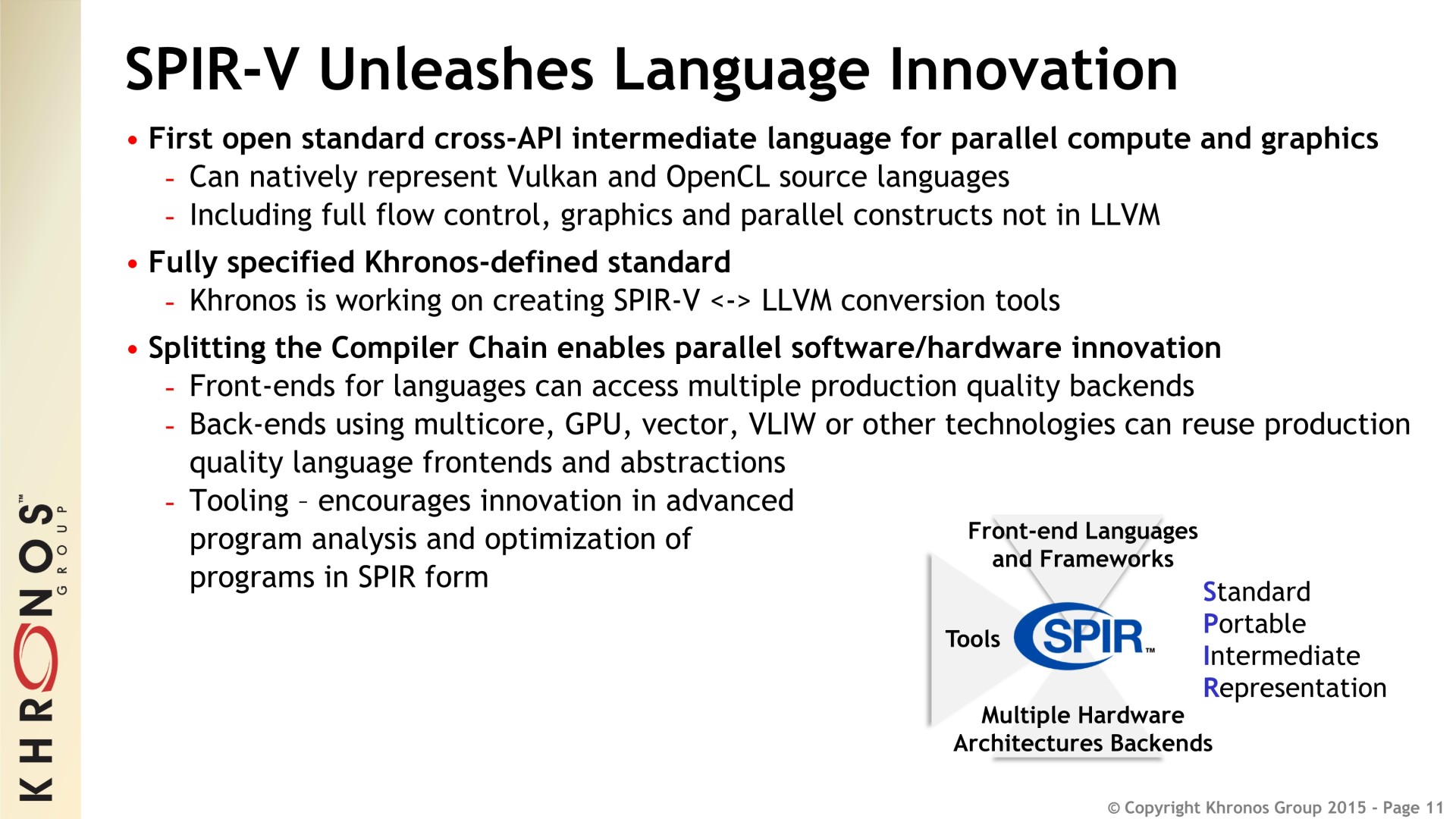 KHRONOS™ GROUP

SPIR-V Unleashes Language Innovation

• First open standard cross-API intermediate language for parallel compute and graphics
- Can natively represent Vulkan and OpenCL source languages
- Including full flow control, graphics and parallel constructs not in LLVM

• Fully specified Khronos-defined standard
- Khronos is working on creating SPIR-V <-> LLVM conversion tools

• Splitting the Compiler Chain enables parallel software/hardware innovation
- Front-ends for languages can access multiple production quality backends
- Back-ends using multicore, GPU, vector, VLIW or other technologies can reuse production quality language frontends and abstractions
- Tooling – encourages innovation in advanced program analysis and optimization of programs in SPIR form

Front-end Languages and Frameworks

Tools

SPIR™

Multiple Hardware Architectures Backends

Standard
Portable
Intermediate
Representation

© Copyright Khronos Group 2015 - Page 11